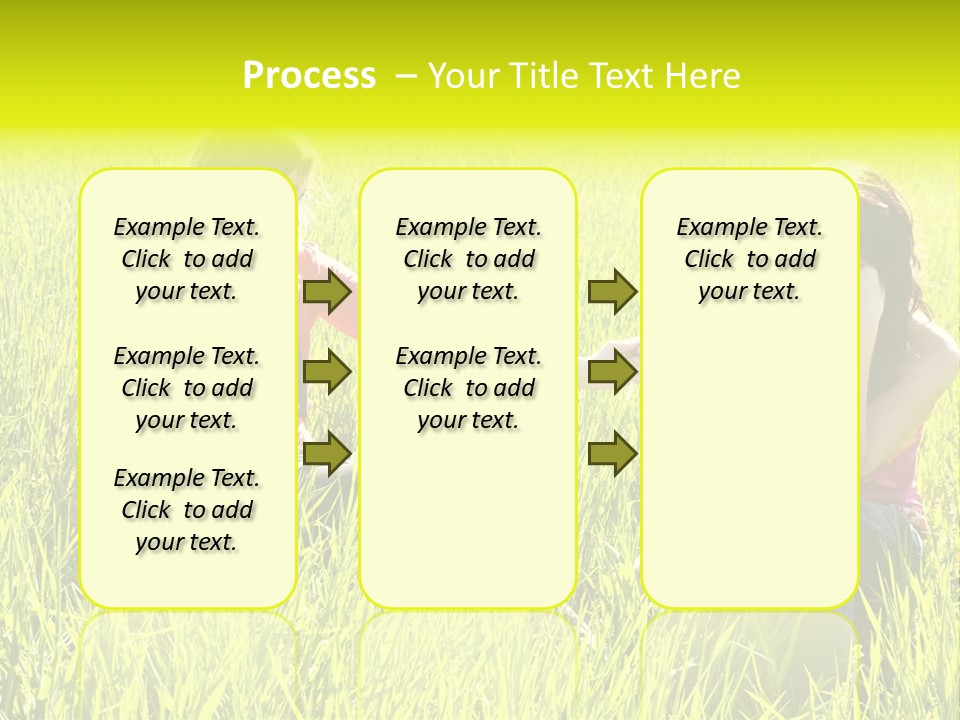 Process – Your Title Text Here

Example Text. Click to add your text.

Example Text. Click to add your text.

Example Text. Click to add your text.

Example Text. Click to add your text.

Example Text. Click to add your text.

Example Text. Click to add your text.